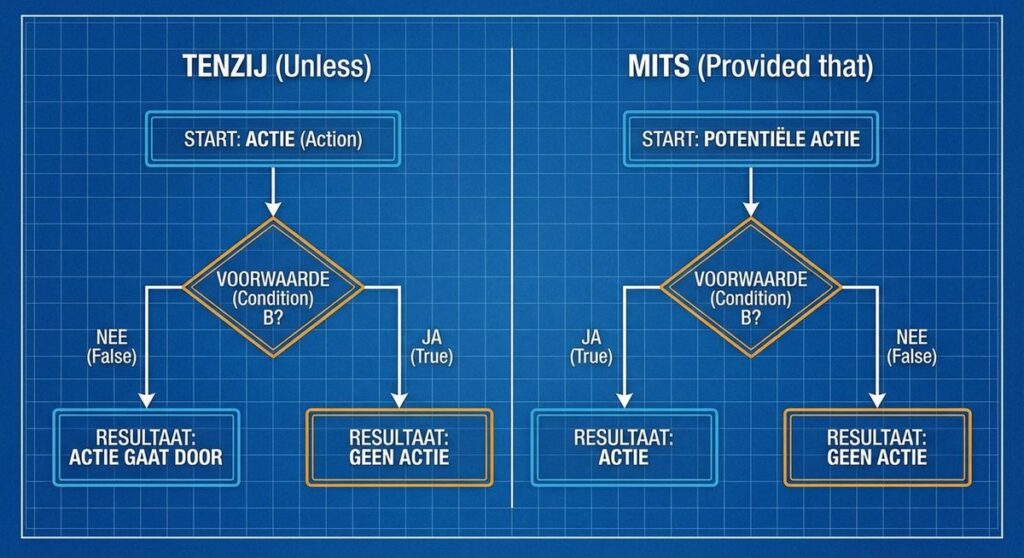 TENZIJ (Unless)

START: ACTIE (Action)

VOORWAARDE (Condition) B?

NEE (False)

JA (True)

RESULTAAT: ACTIE GAAT DOOR

RESULTAAT: GEEN ACTIE

MITS (Provided that)

START: POTENTIËLE ACTIE

VOORWAARDE (Condition) B?

JA (True)

NEE (False)

RESULTAAT: ACTIE

RESULTAAT: GEEN ACTIE